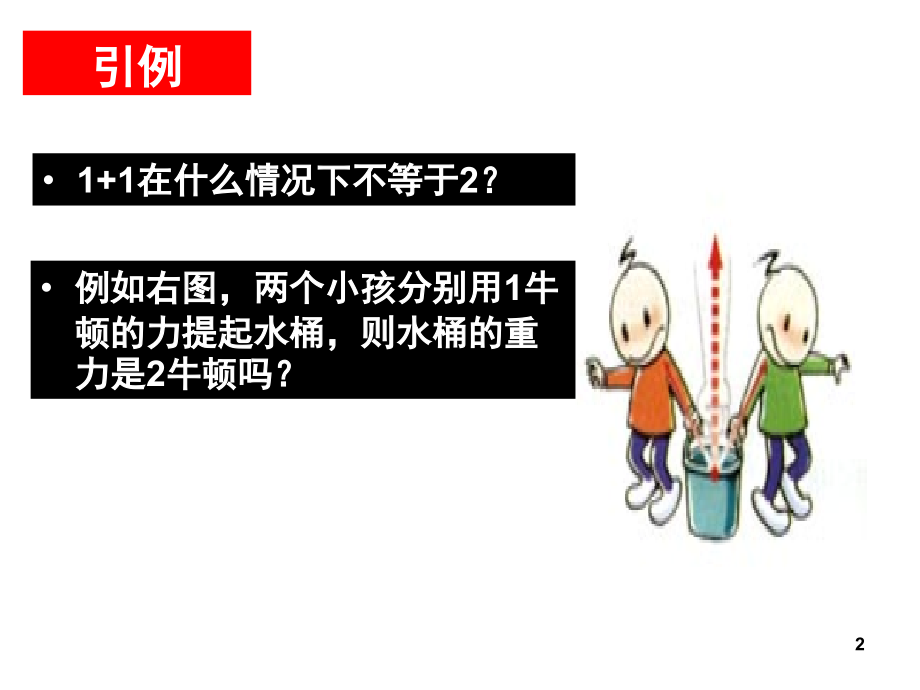 引例

• 1+1在什么情况下不等于2？

• 例如右图，两个小孩分别用1牛顿的力提起水桶，则水桶的重力是2牛顿吗？

2